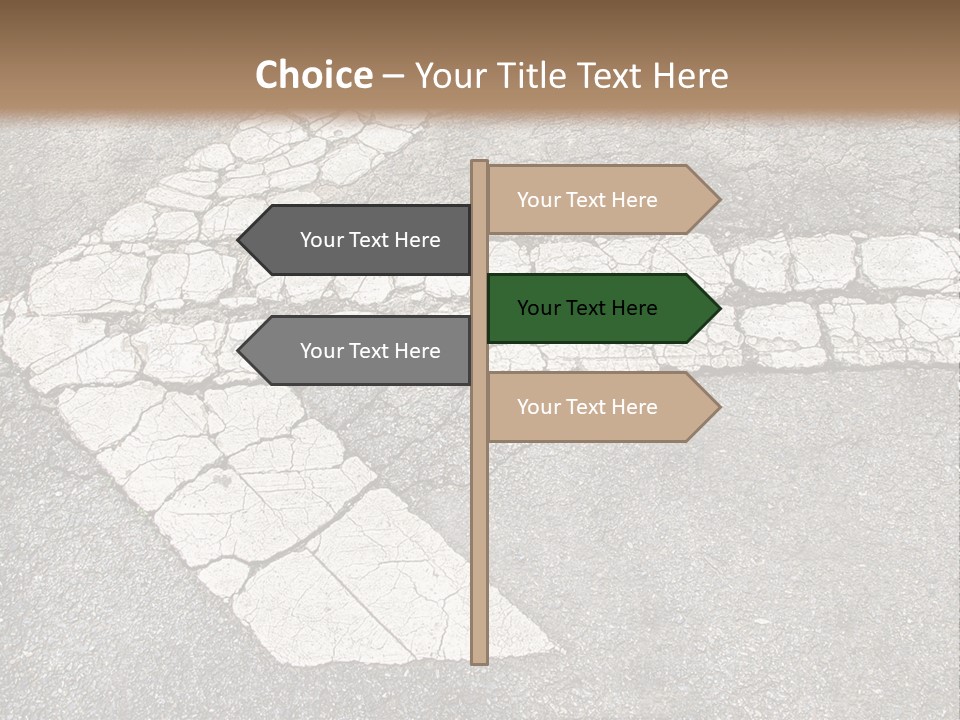 Choice – Your Title Text Here

Your Text Here

Your Text Here

Your Text Here

Your Text Here

Your Text Here